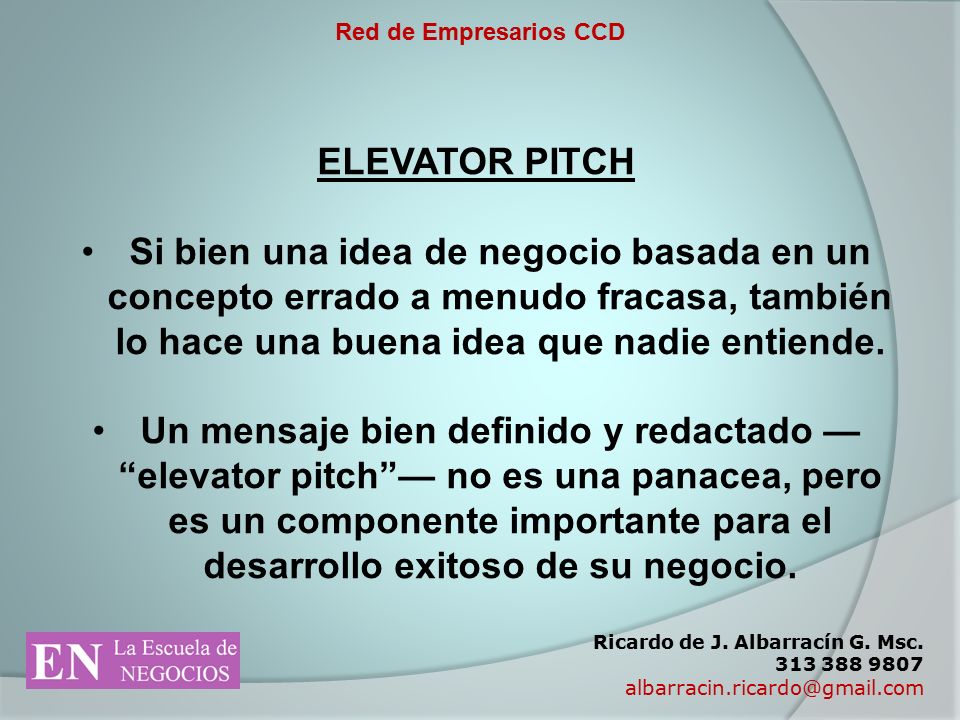 Red de Empresarios CCD

ELEVATOR PITCH

• Si bien una idea de negocio basada en un concepto errado a menudo fracasa, también lo hace una buena idea que nadie entiende.

• Un mensaje bien definido y redactado —“elevator pitch”— no es una panacea, pero es un componente importante para el desarrollo exitoso de su negocio.

EN La Escuela de NEGOCIOS

Ricardo de J. Albarracín G. Msc.
313 388 9807
albarracin.ricardo@gmail.com